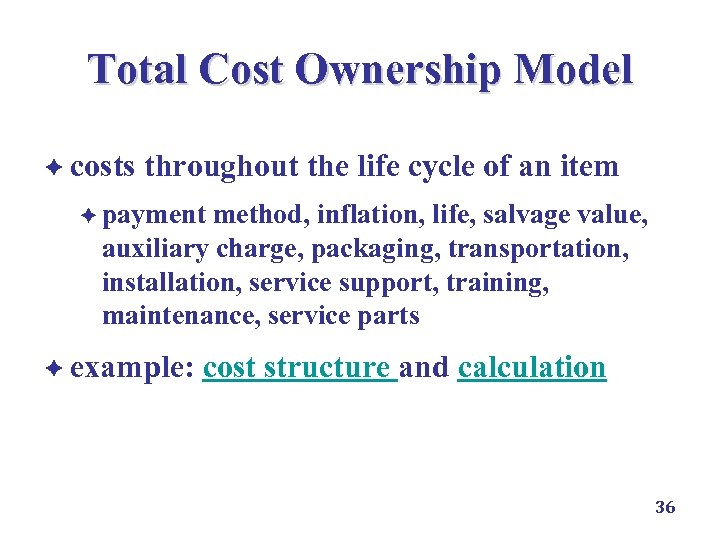 Total Cost Ownership Model

costs throughout the life cycle of an item

payment method, inflation, life, salvage value, auxiliary charge, packaging, transportation, installation, service support, training, maintenance, service parts

example: cost structure and calculation

36